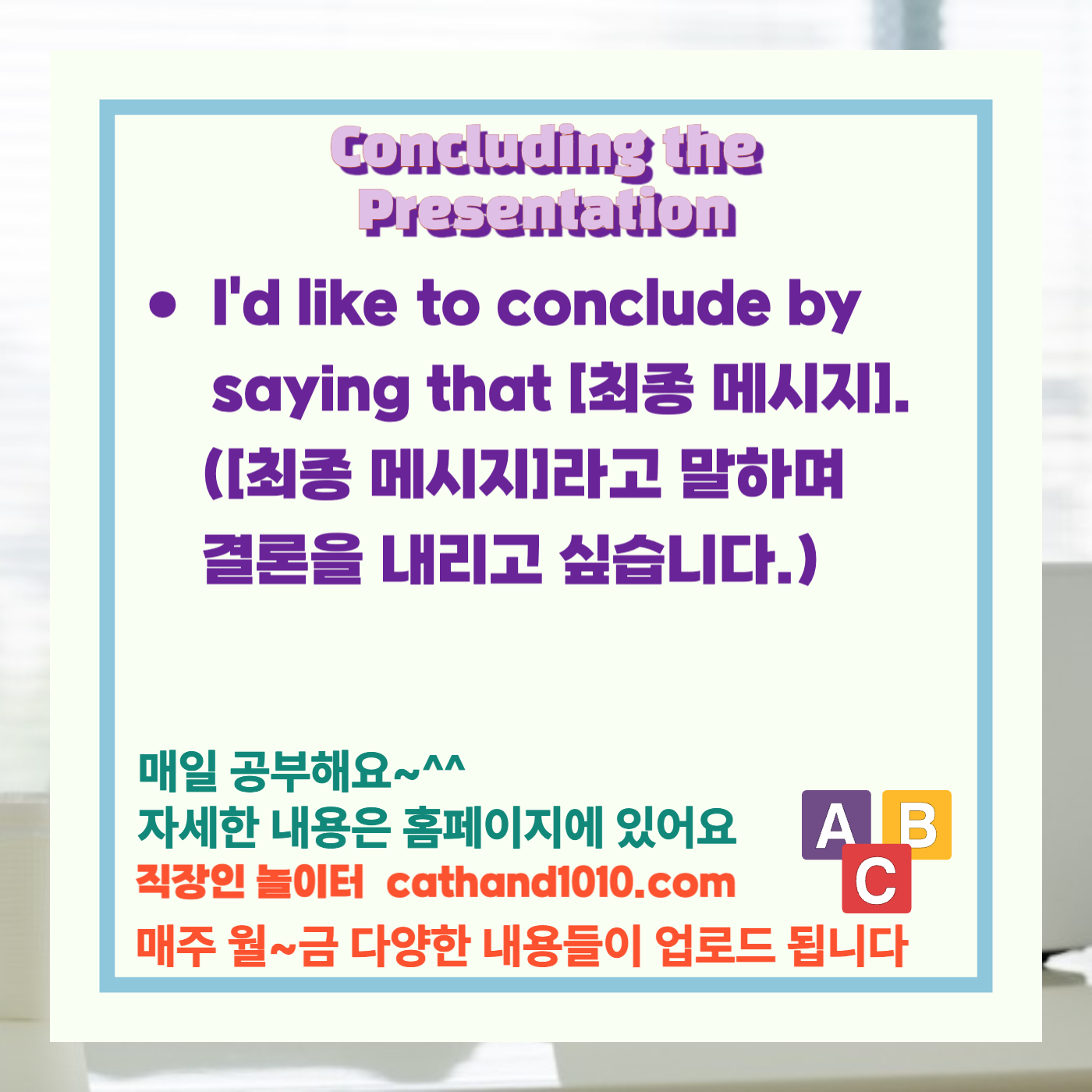 Concluding the Presentation

• I'd like to conclude by saying that [최종 메시지].
([최종 메시지]라고 말하며 결론을 내리고 싶습니다.)

매일 공부해요~^^
자세한 내용은 홈페이지에 있어요
직장인 놀이터 cathand1010.com
매주 월~금 다양한 내용들이 업로드 됩니다

A B C